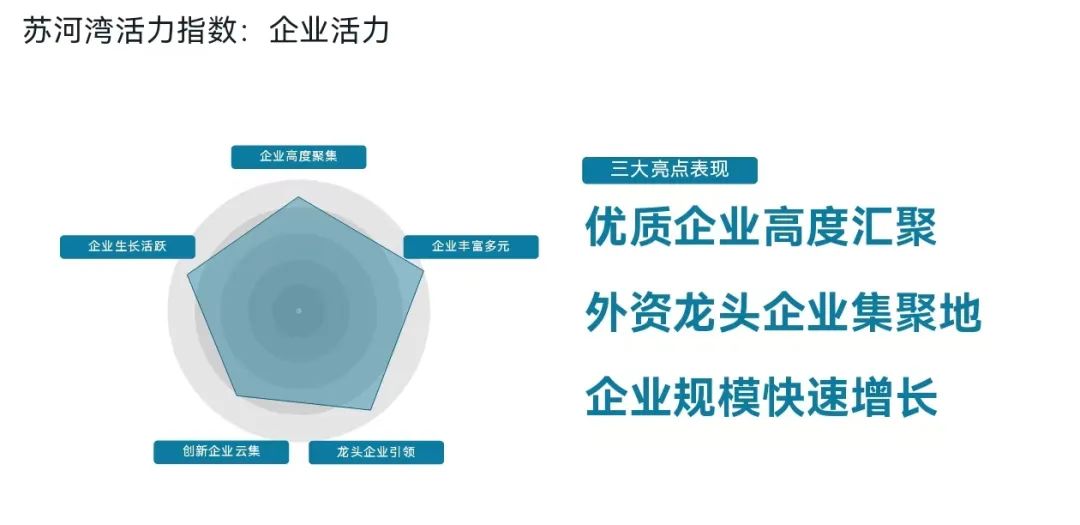 苏河湾活力指数：企业活力

企业高度聚集

企业生长活跃

企业丰富多元

创新企业云集

龙头企业引领

三大亮点表现

优质企业高度汇聚

外资龙头企业集聚地

企业规模快速增长